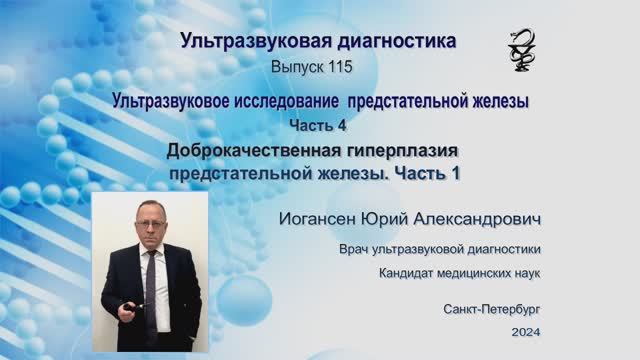 Ультразвуковая диагностика
Выпуск 115

Ультразвуковое исследование предстательной железы
Часть 4

Доброкачественная гиперплазия предстательной железы. Часть 1

Иогансен Юрий Александрович

Врач ультразвуковой диагностики

Кандидат медицинских наук

Санкт-Петербург
2024